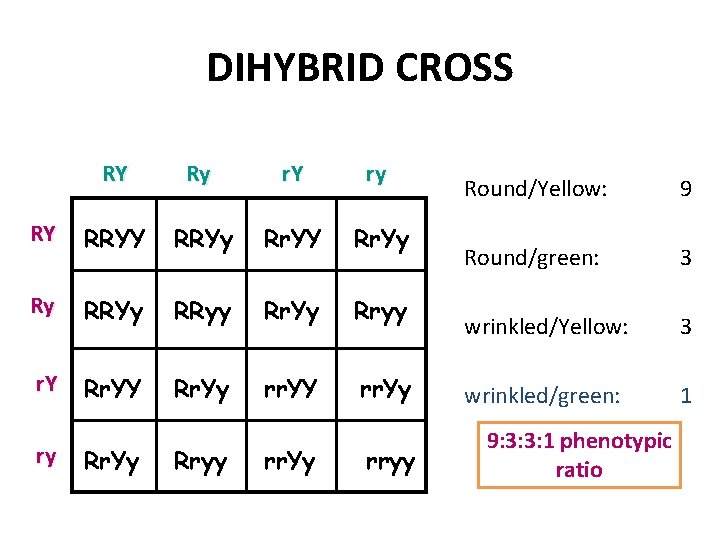 DIHYBRID CROSS

| | RY | Ry | rY | ry |
|---|---|---|---|---|
| RY | RRYY | RRYy | RrYY | RrYy |
| Ry | RRYy | RRyy | RrYy | Rryy |
| rY | RrYY | RrYy | rrYY | rrYy |
| ry | RrYy | Rryy | rrYy | rryy |

Round/Yellow: 9

Round/green: 3

wrinkled/Yellow: 3

wrinkled/green: 1

9:3:3:1 phenotypic ratio